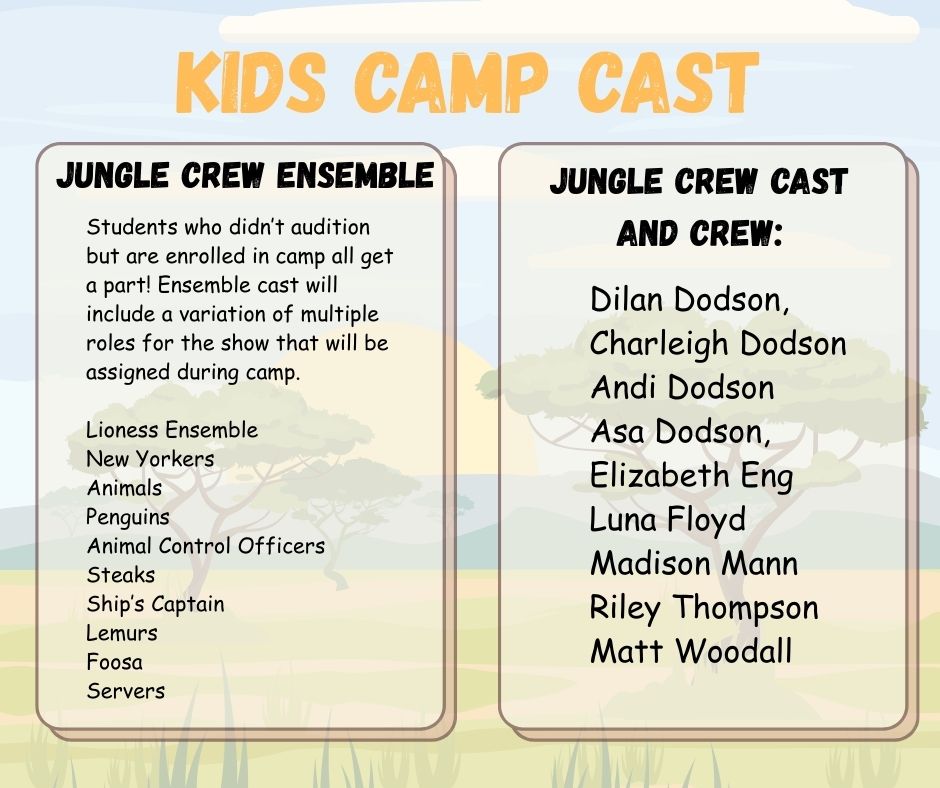 KIDS CAMP CAST

JUNGLE CREW ENSEMBLE

Students who didn't audition but are enrolled in camp all get a part! Ensemble cast will include a variation of multiple roles for the show that will be assigned during camp.

Lioness Ensemble
New Yorkers
Animals
Penguins
Animal Control Officers
Steaks
Ship's Captain
Lemurs
Foosa
Servers

JUNGLE CREW CAST AND CREW:

Dilan Dodson,
Charleigh Dodson
Andi Dodson
Asa Dodson,
Elizabeth Eng
Luna Floyd
Madison Mann
Riley Thompson
Matt Woodall